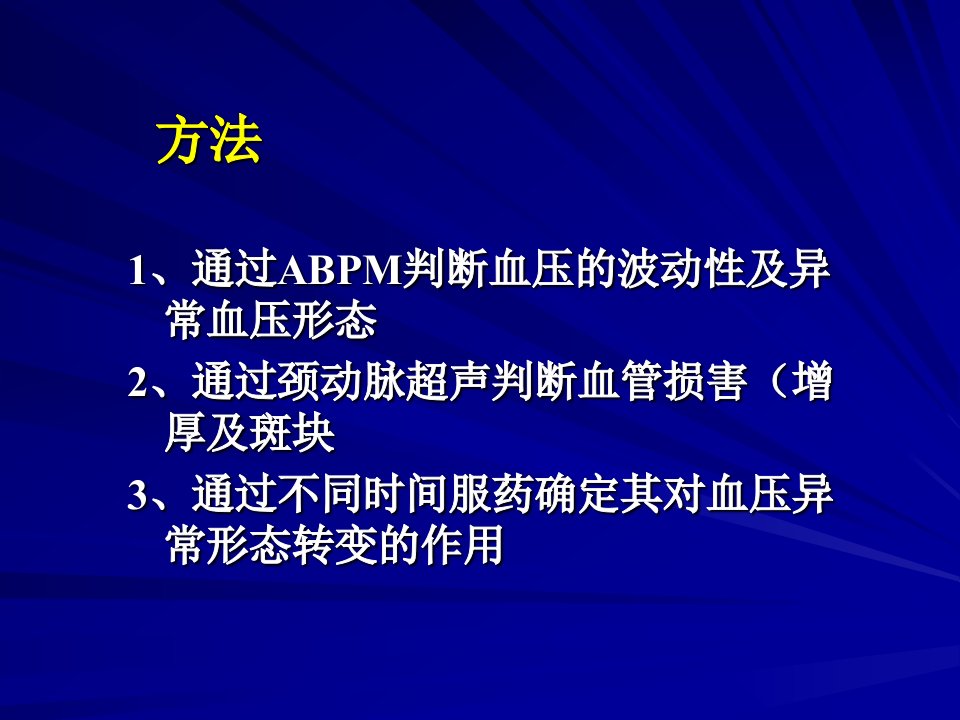 方法

1、通过ABPM判断血压的波动性及异常血压形态

2、通过颈动脉超声判断血管损害（增厚及斑块

3、通过不同时间服药确定其对血压异常形态转变的作用